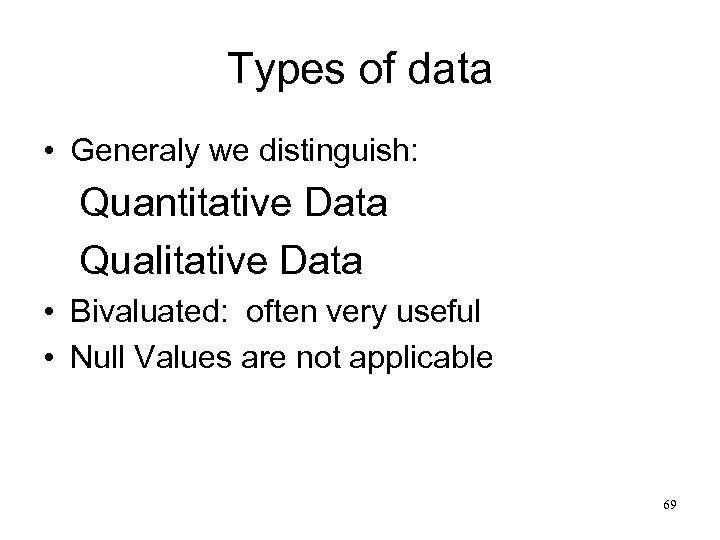 Types of data

• Generaly we distinguish:

Quantitative Data

Qualitative Data

• Bivaluated: often very useful
• Null Values are not applicable

69